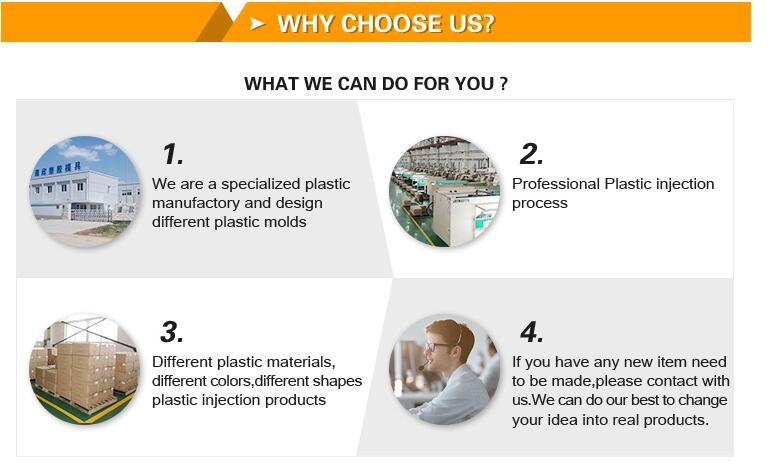 WHY CHOOSE US?

WHAT WE CAN DO FOR YOU ?

1.
We are a specialized plastic manufactory and design different plastic molds

2.
Professional Plastic injection process

3.
Different plastic materials, different colors,different shapes plastic injection products

4.
If you have any new item need to be made,please contact with us.We can do our best to change your idea into real products.